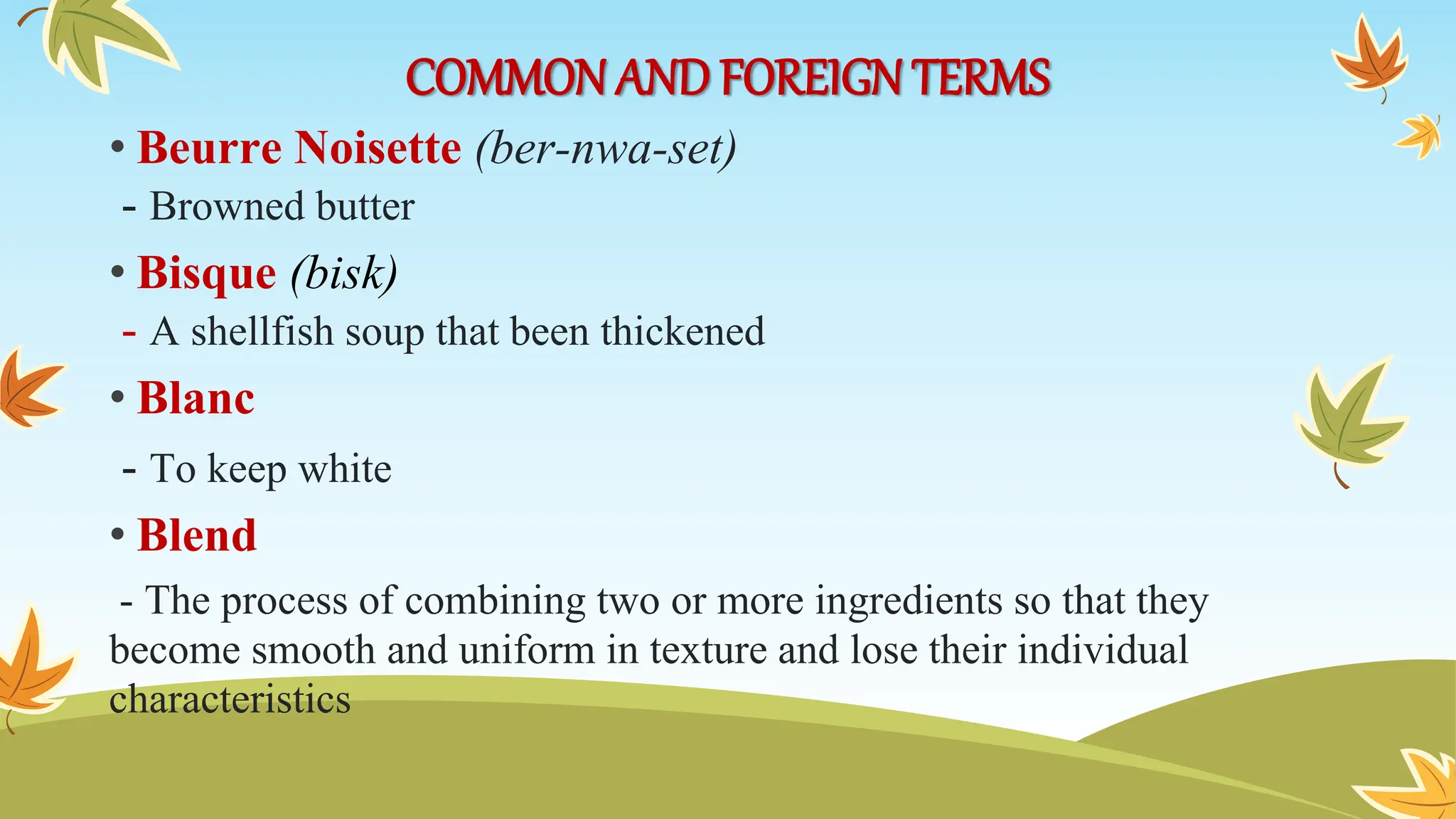 COMMON AND FOREIGN TERMS

• Beurre Noisette (ber-nwa-set)

- Browned butter

• Bisque (bisk)

- A shellfish soup that been thickened

• Blanc

- To keep white

• Blend

- The process of combining two or more ingredients so that they become smooth and uniform in texture and lose their individual characteristics